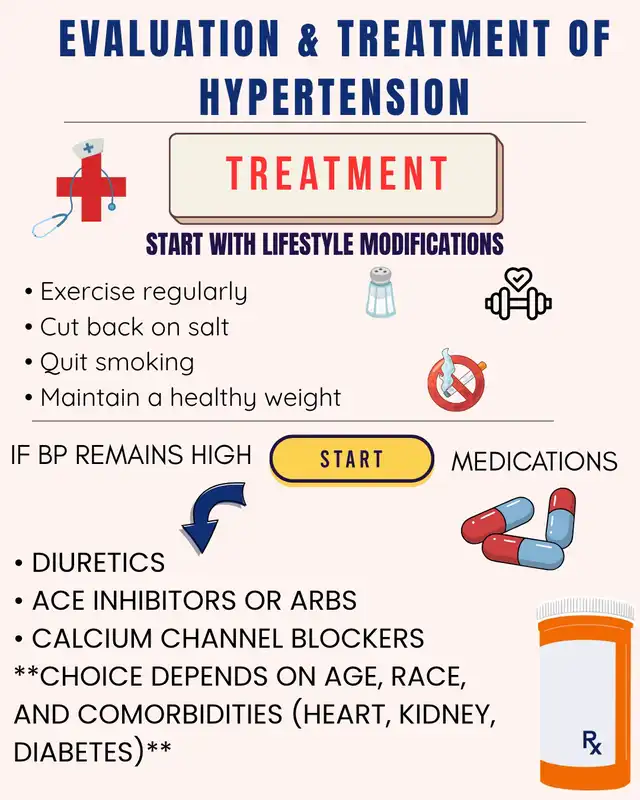 EVALUATION & TREATMENT OF HYPERTENSION

TREATMENT

START WITH LIFESTYLE MODIFICATIONS

• Exercise regularly
• Cut back on salt
• Quit smoking
• Maintain a healthy weight

IF BP REMAINS HIGH START MEDICATIONS

• DIURETICS
• ACE INHIBITORS OR ARBS
• CALCIUM CHANNEL BLOCKERS
**CHOICE DEPENDS ON AGE, RACE, AND COMORBIDITIES (HEART, KIDNEY, DIABETES)**

Rx